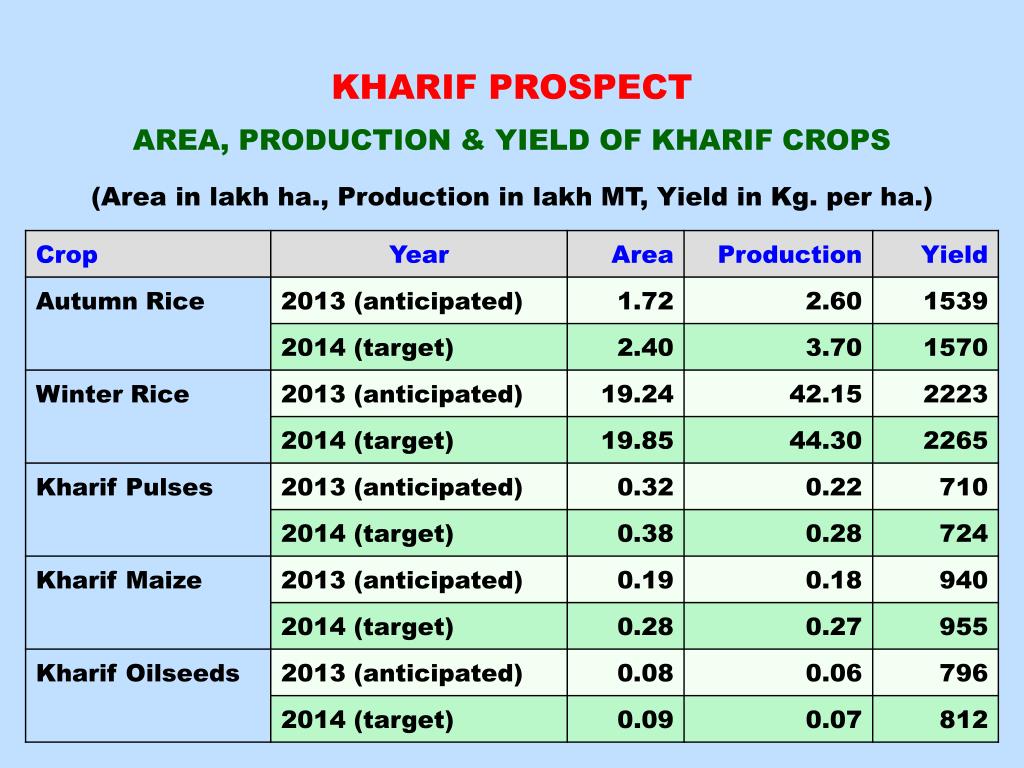 KHARIF PROSPECT

AREA, PRODUCTION & YIELD OF KHARIF CROPS

(Area in lakh ha., Production in lakh MT, Yield in Kg. per ha.)

| Crop | Year | Area | Production | Yield |
|---|---|---|---|---|
| Autumn Rice | 2013 (anticipated) | 1.72 | 2.60 | 1539 |
| | 2014 (target) | 2.40 | 3.70 | 1570 |
| Winter Rice | 2013 (anticipated) | 19.24 | 42.15 | 2223 |
| | 2014 (target) | 19.85 | 44.30 | 2265 |
| Kharif Pulses | 2013 (anticipated) | 0.32 | 0.22 | 710 |
| | 2014 (target) | 0.38 | 0.28 | 724 |
| Kharif Maize | 2013 (anticipated) | 0.19 | 0.18 | 940 |
| | 2014 (target) | 0.28 | 0.27 | 955 |
| Kharif Oilseeds | 2013 (anticipated) | 0.08 | 0.06 | 796 |
| | 2014 (target) | 0.09 | 0.07 | 812 |